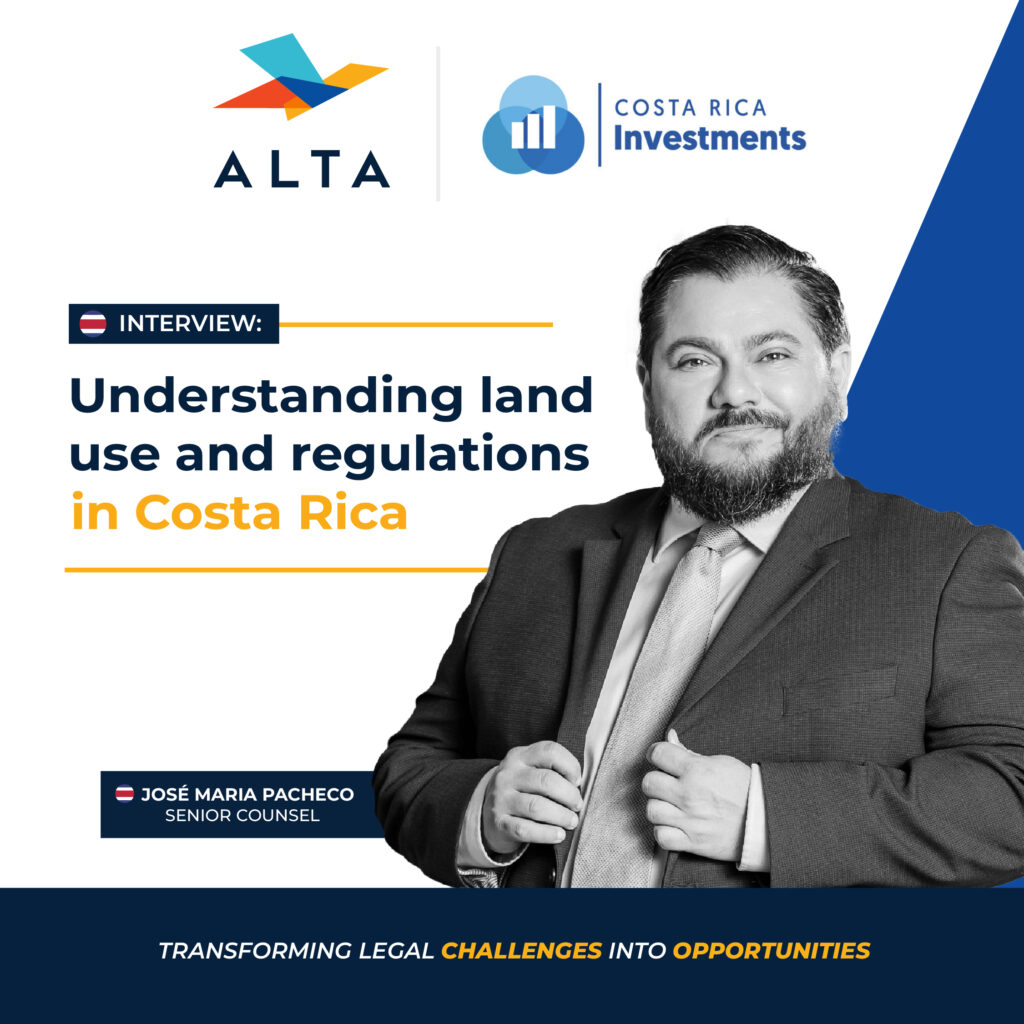 ALTA

COSTA RICA
Investments

INTERVIEW:

Understanding land use and regulations in Costa Rica

JOSÉ MARIA PACHECO
SENIOR COUNSEL

TRANSFORMING LEGAL CHALLENGES INTO OPPORTUNITIES